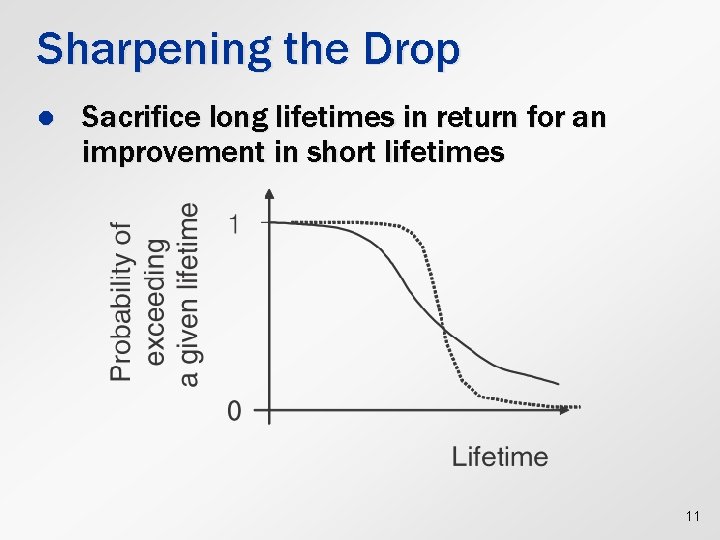 Sharpening the Drop

● Sacrifice long lifetimes in return for an improvement in short lifetimes

Probability of exceeding a given lifetime

1

0

Lifetime

11